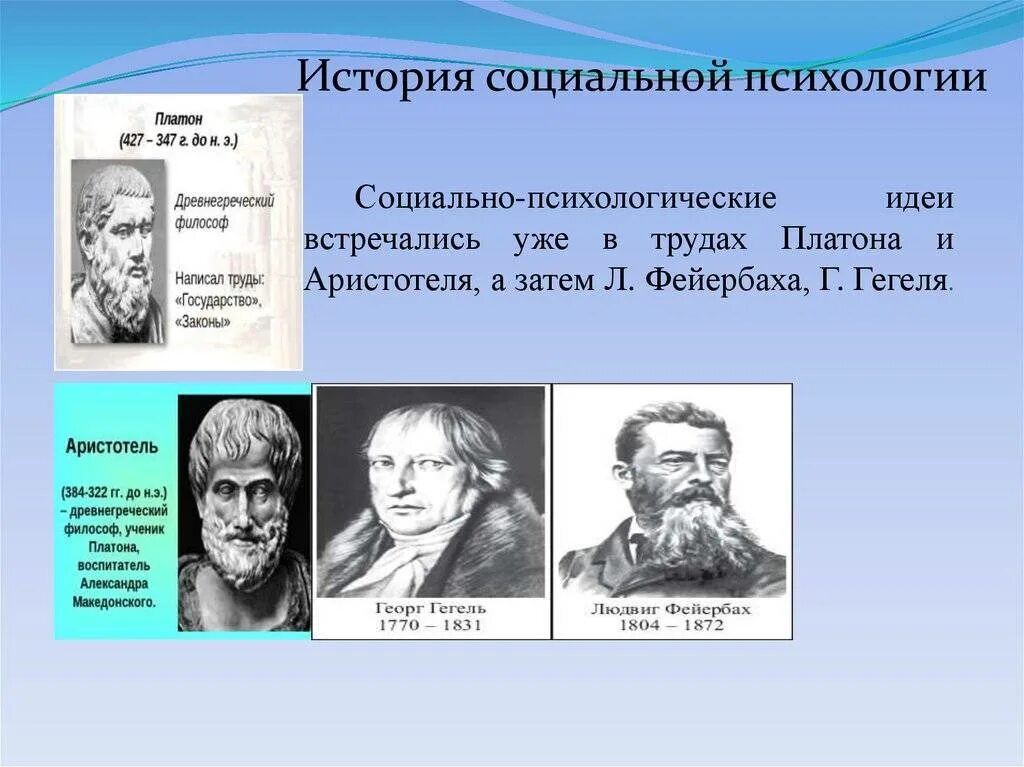 История социальной психологии

Платон
(427 – 347 г. до н. э.)

Древнегреческий философ

Написал труды: «Государство», «Законы»

Социально-психологические идеи встречались уже в трудах Платона и Аристотеля, а затем Л. Фейербаха, Г. Гегеля.

Аристотель

(384-322 гг. до н.э.) – древнегреческий философ, ученик Платона, воспитатель Александра Македонского.

Георг Гегель
1770 – 1831

Людвиг Фейербах
1804 – 1872